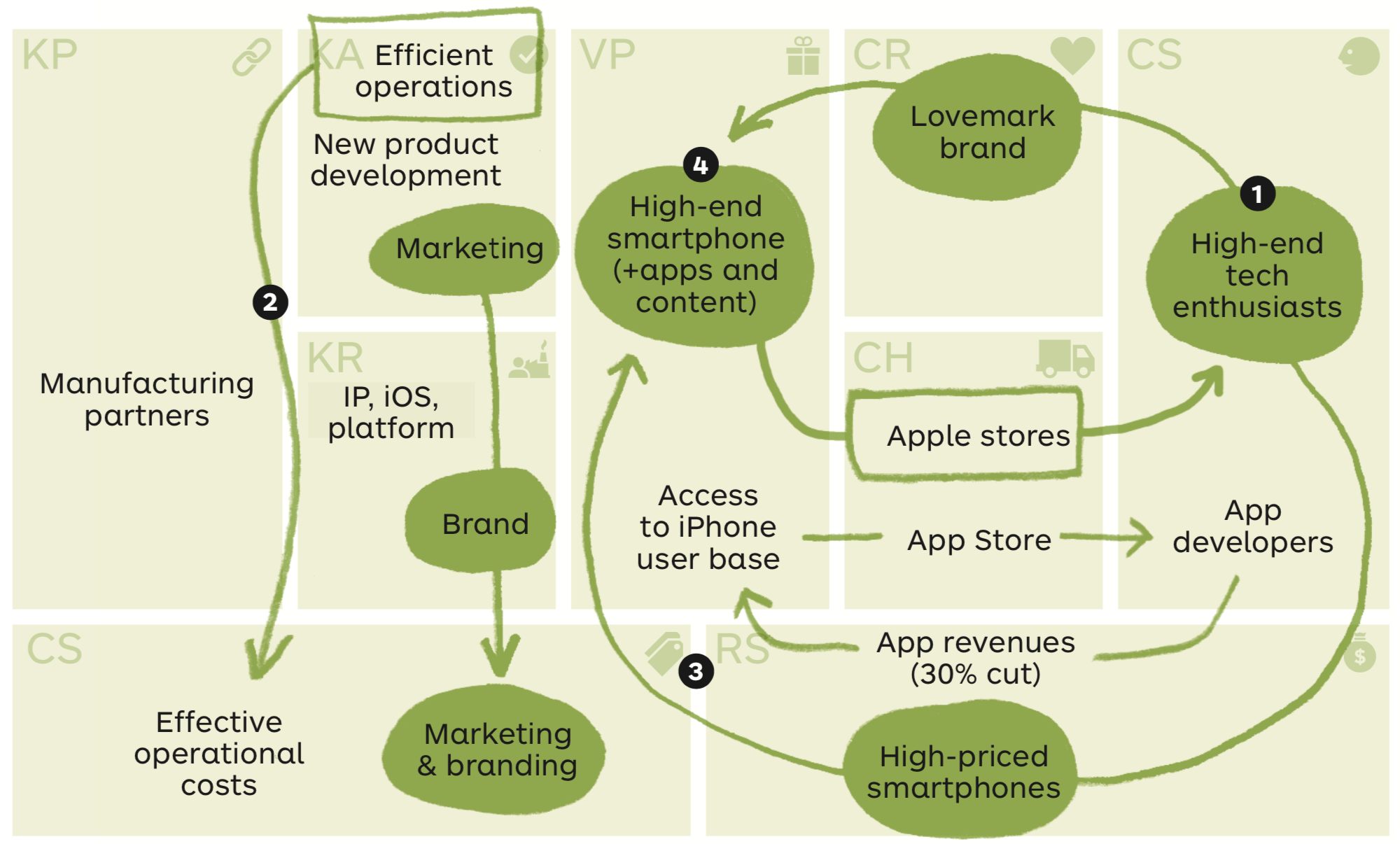 KP

Manufacturing partners

2

KA

Efficient operations

New product development

Marketing

KR

IP, iOS, platform

Brand

VP

4

High-end smartphone (+apps and content)

Access to iPhone user base

CR

Lovemark brand

CH

Apple stores

App Store

CS

1

High-end tech enthusiasts

App developers

CS

Effective operational costs

Marketing & branding

3

RS

App revenues (30% cut)

High-priced smartphones